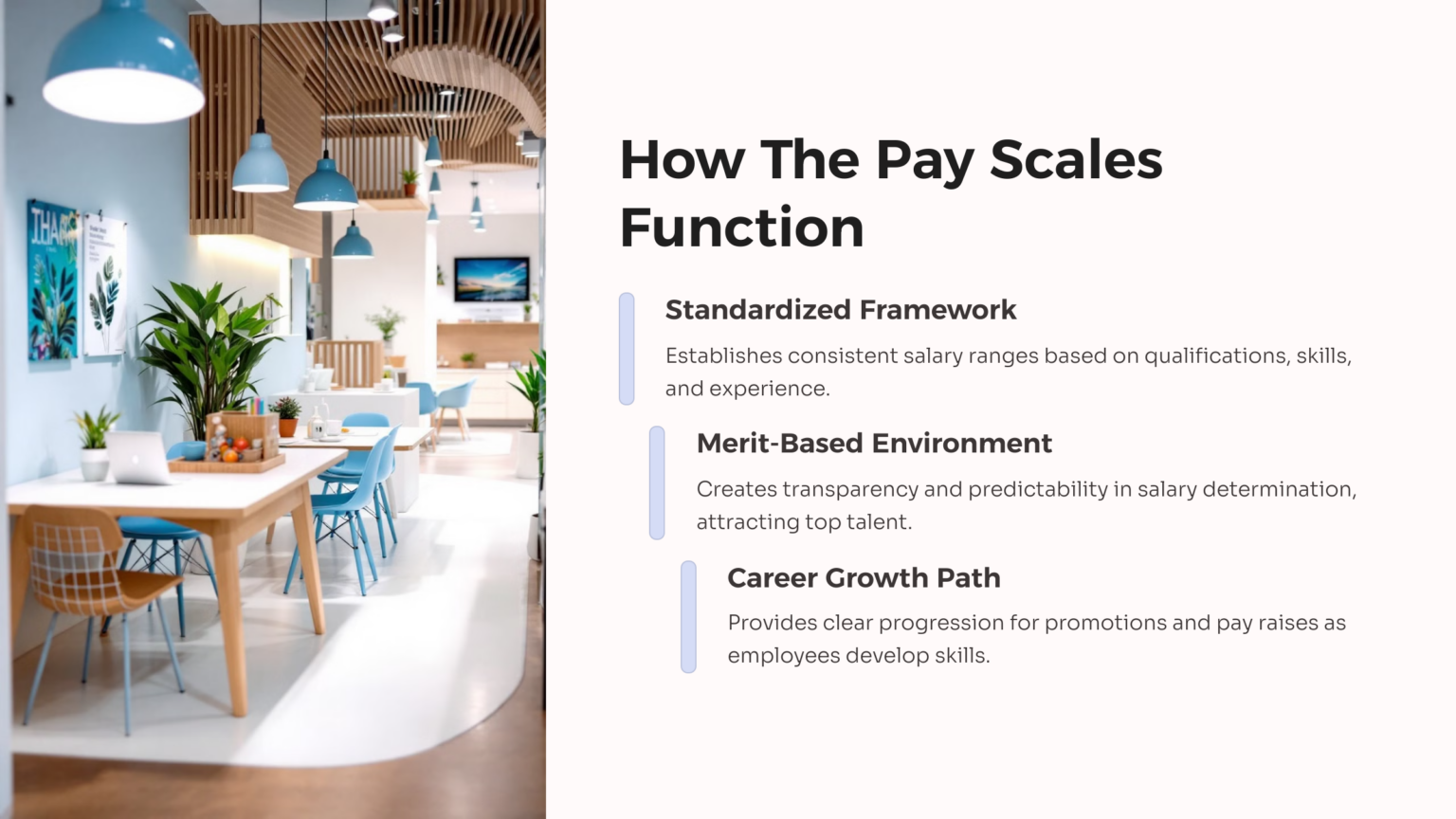 How The Pay Scales Function

Standardized Framework

Establishes consistent salary ranges based on qualifications, skills, and experience.

Merit-Based Environment

Creates transparency and predictability in salary determination, attracting top talent.

Career Growth Path

Provides clear progression for promotions and pay raises as employees develop skills.